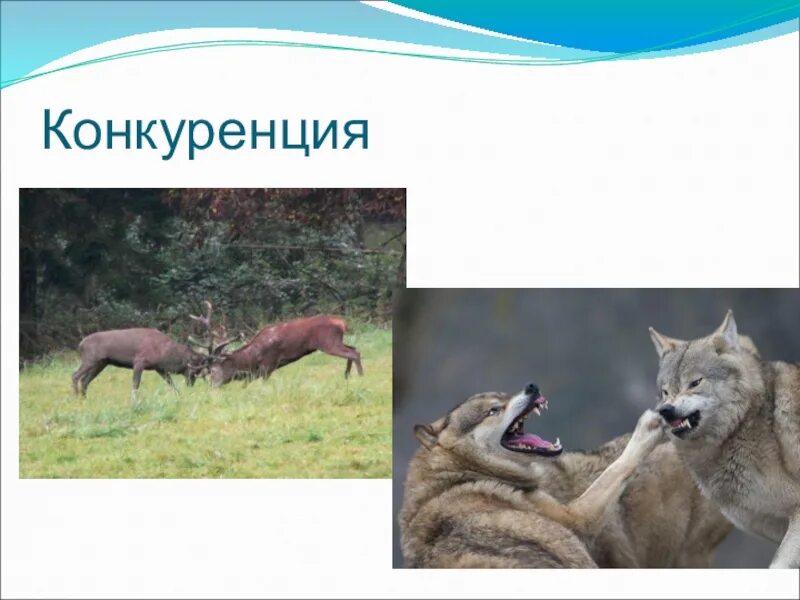 Конкуренция